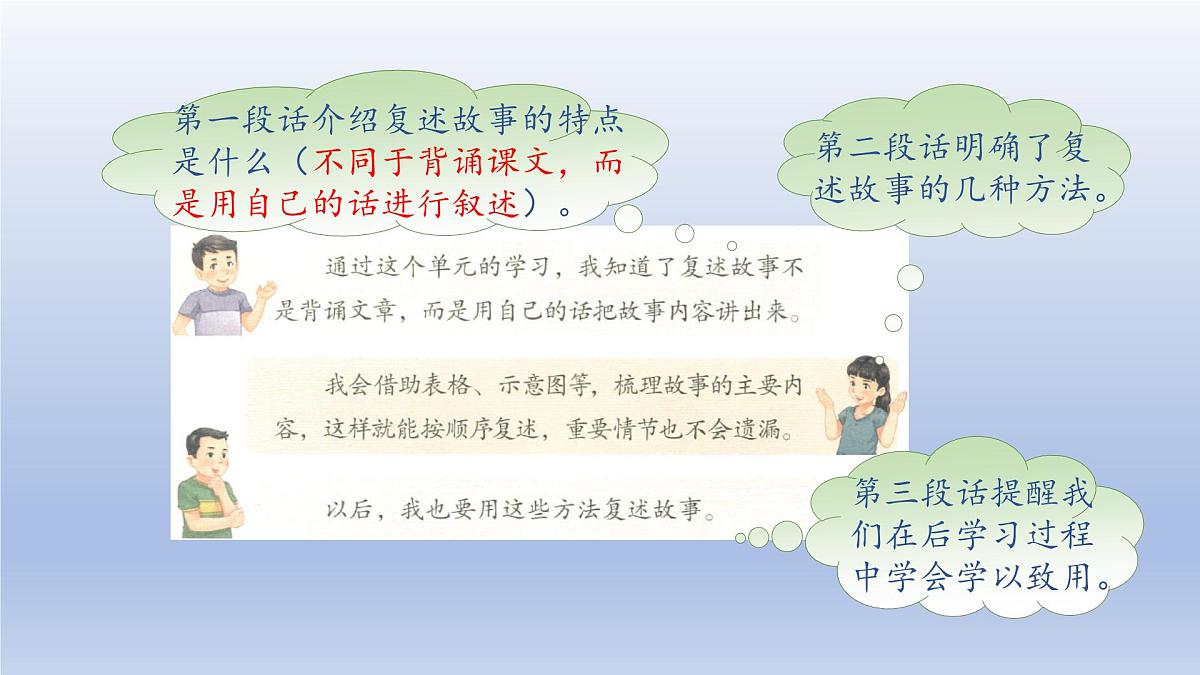 第一段话介绍复述故事的特点是什么（不同于背诵课文，而是用自己的话进行叙述）。

第二段话明确了复述故事的几种方法。

通过这个单元的学习，我知道了复述故事不是背诵文章，而是用自己的话把故事内容讲出来。

我会借助表格、示意图等，梳理故事的主要内容，这样就能按顺序复述，重要情节也不会遗漏。

以后，我也要用这些方法复述故事。

第三段话提醒我们在后学习过程中学会学以致用。